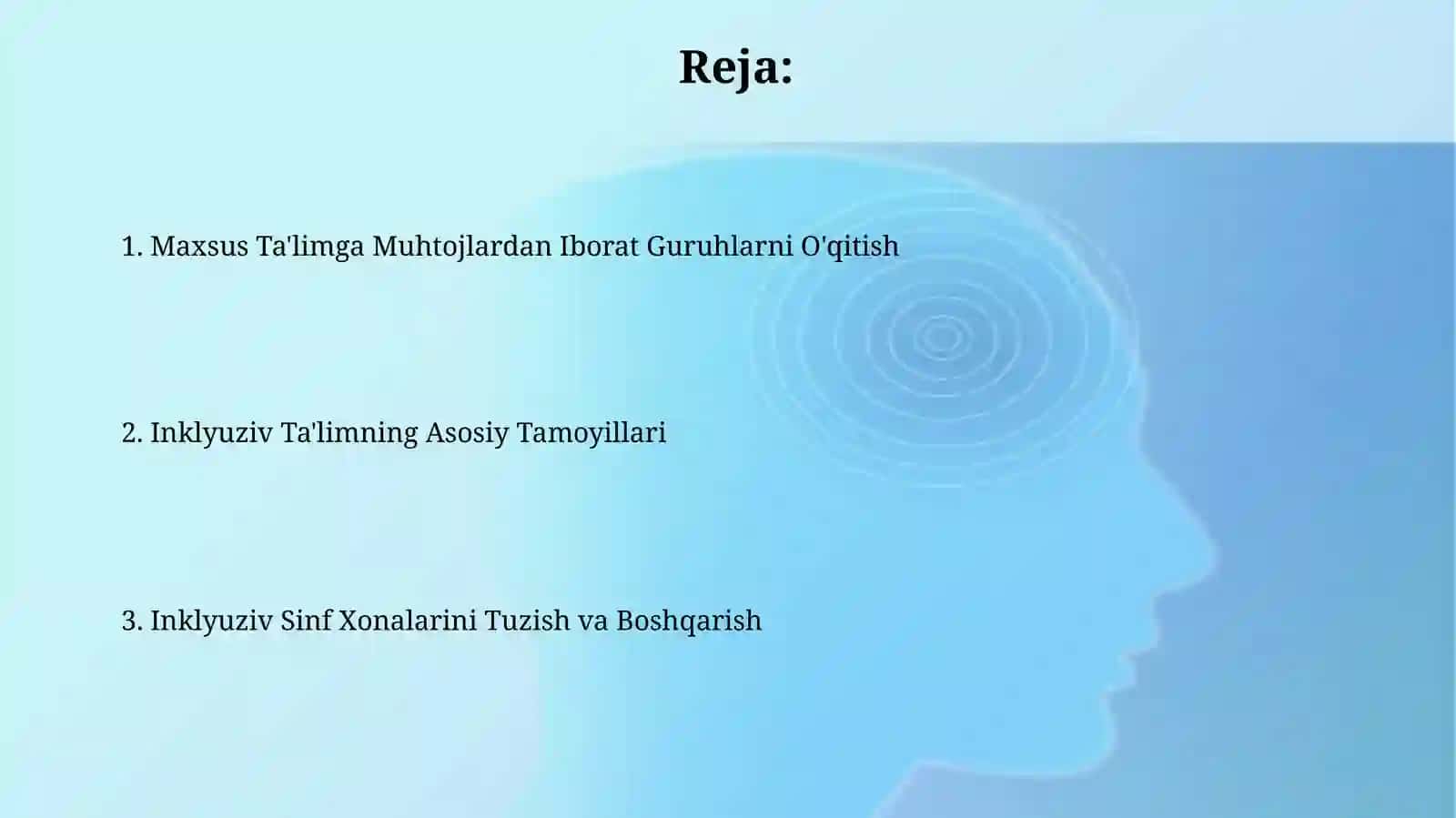 Reja:

1. Maxsus Ta'limga Muhtojlardan Iborat Guruhlarni O'qitish

2. Inklyuziv Ta'limning Asosiy Tamoyillari

3. Inklyuziv Sinf Xonalarini Tuzish va Boshqarish